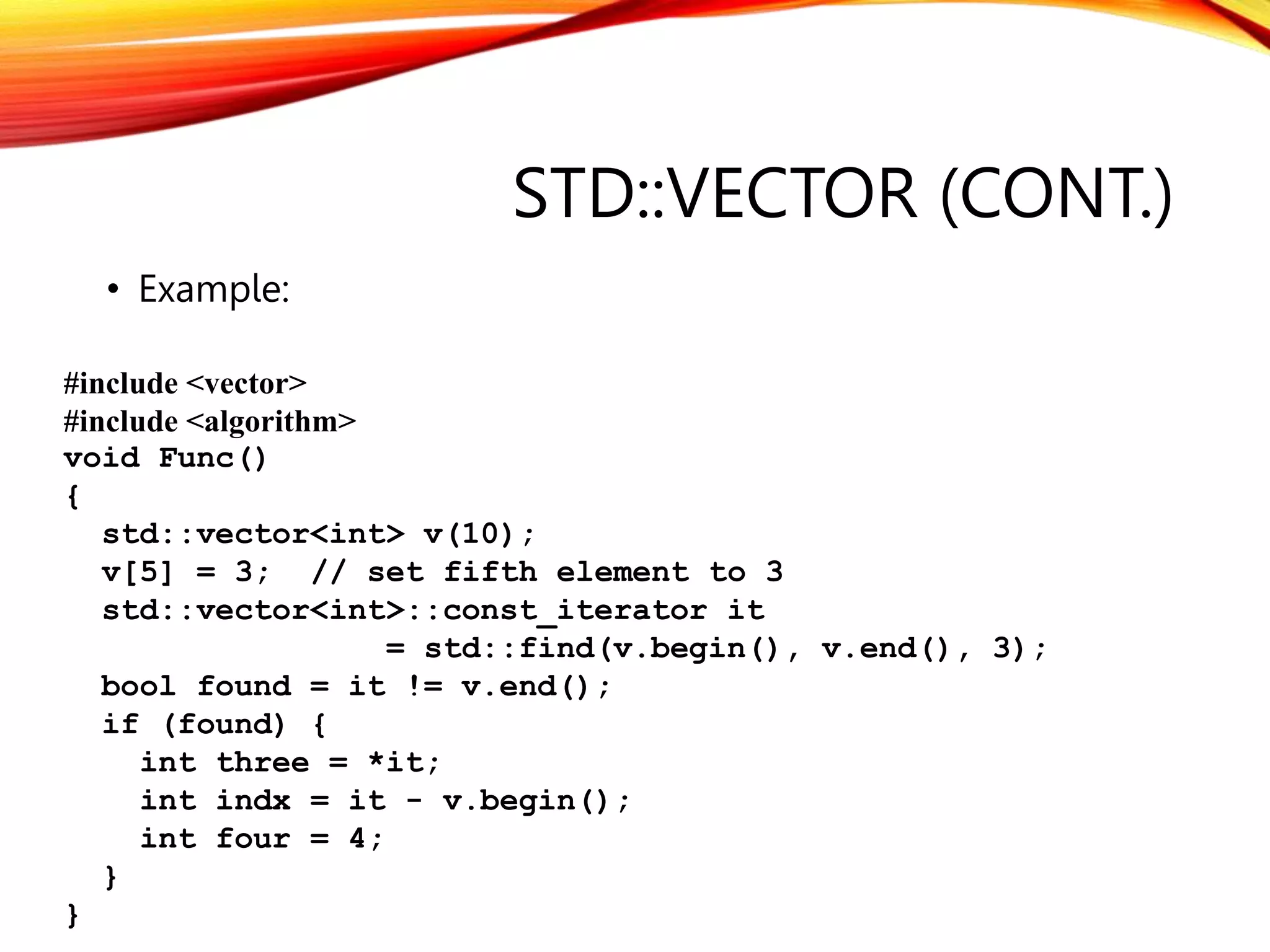 STD::VECTOR (CONT.)

• Example:

#include <vector>
#include <algorithm>
void Func()
{
  std::vector<int> v(10);
  v[5] = 3;  // set fifth element to 3
  std::vector<int>::const_iterator it
                = std::find(v.begin(), v.end(), 3);
  bool found = it != v.end();
  if (found) {
    int three = *it;
    int indx = it - v.begin();
    int four = 4;
  }
}